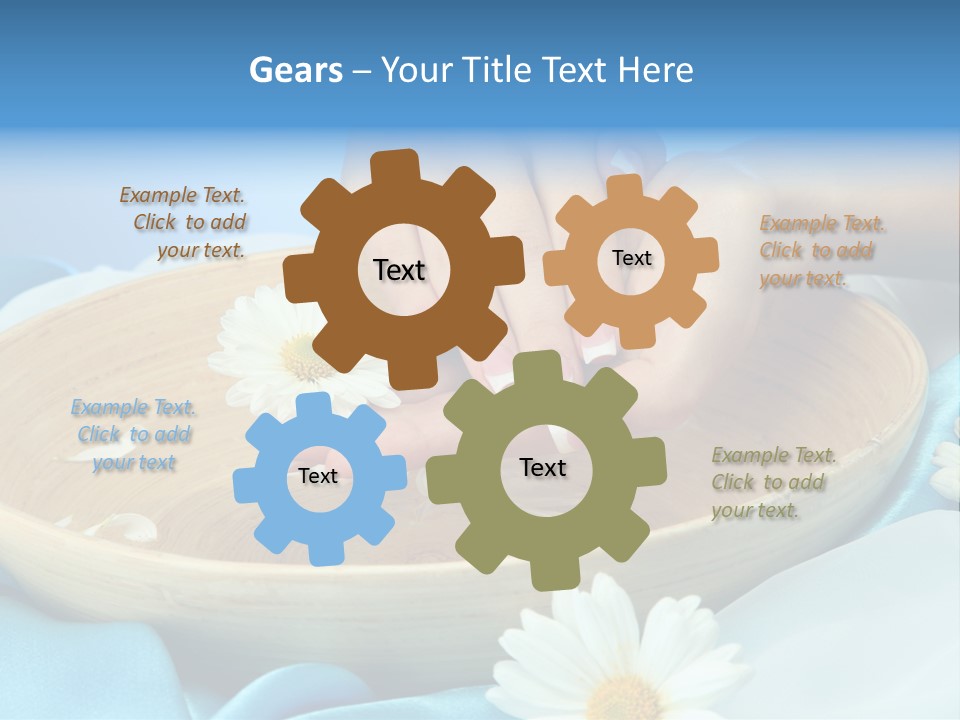 Gears – Your Title Text Here

Example Text. Click to add your text.

Text

Text

Example Text. Click to add your text.

Example Text. Click to add your text

Text

Text

Example Text. Click to add your text.